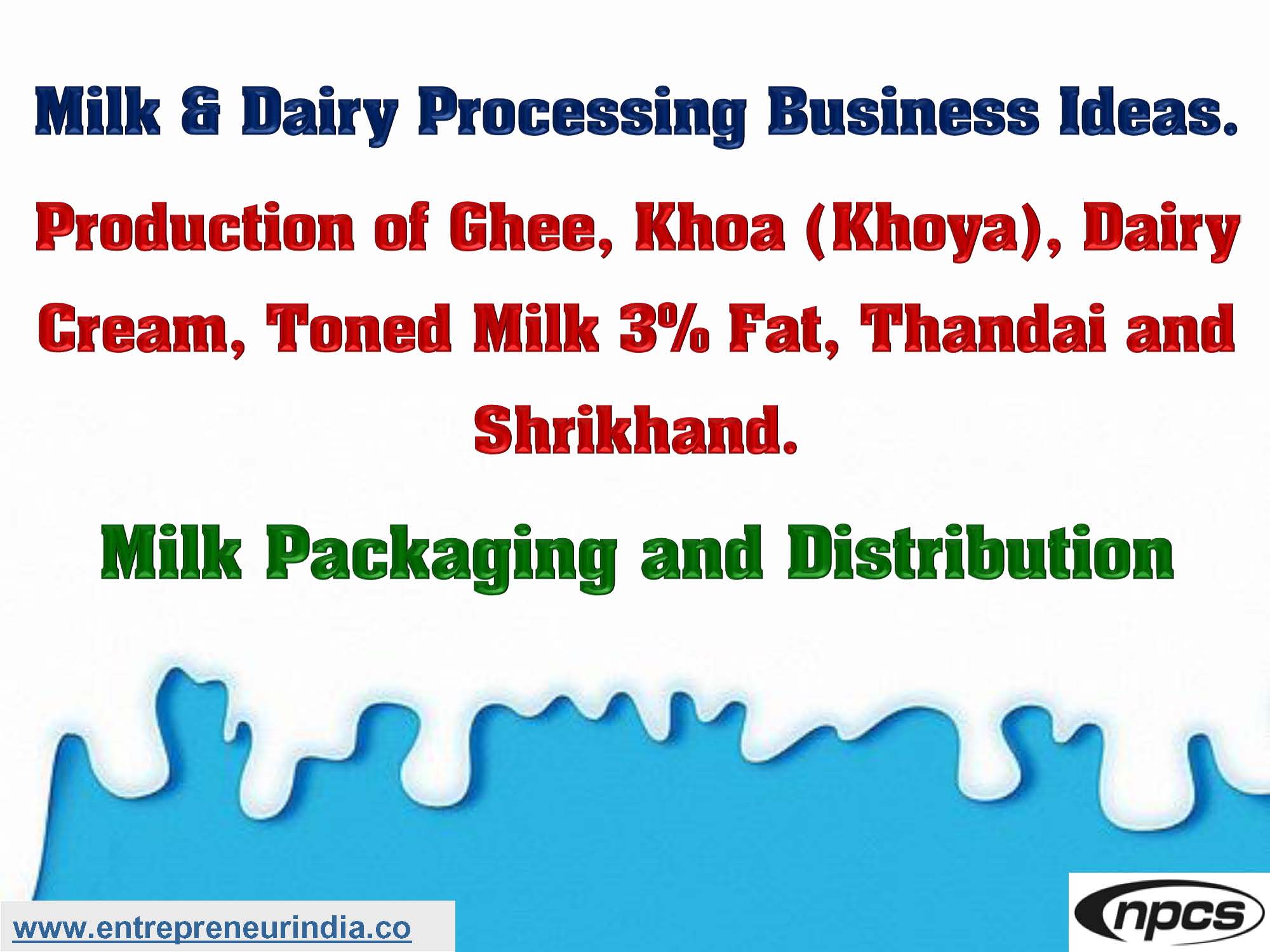 Milk & Dairy Processing Business Ideas.

Production of Ghee, Khoa (Khoya), Dairy Cream, Toned Milk 3% Fat, Thandai and Shrikhand.

Milk Packaging and Distribution

www.entrepreneurindia.co

npcs